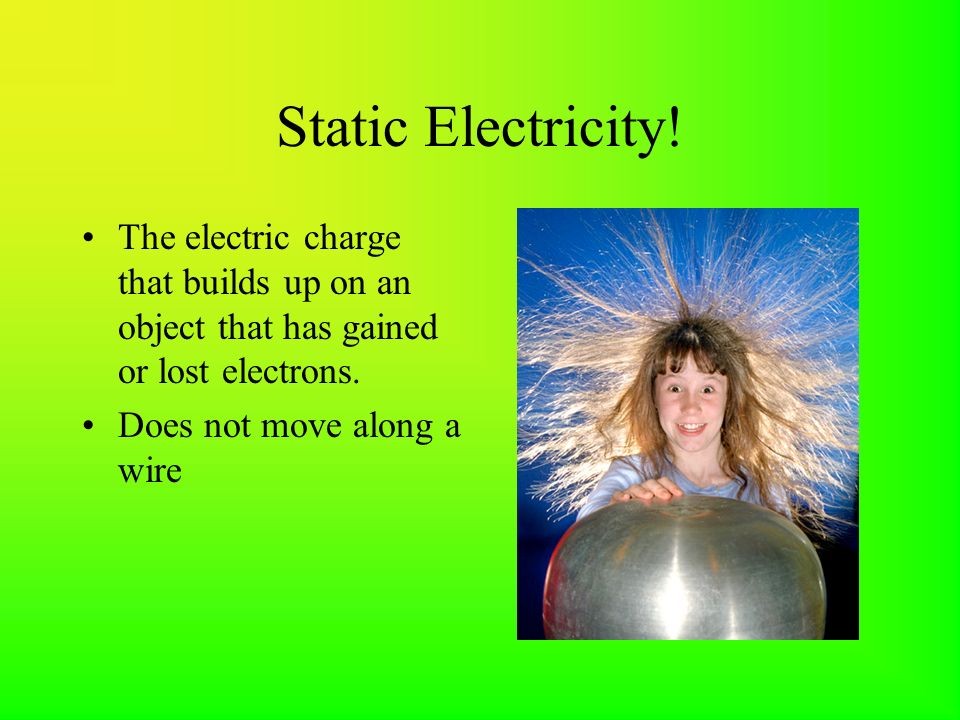 Static Electricity!

• The electric charge that builds up on an object that has gained or lost electrons.

• Does not move along a wire